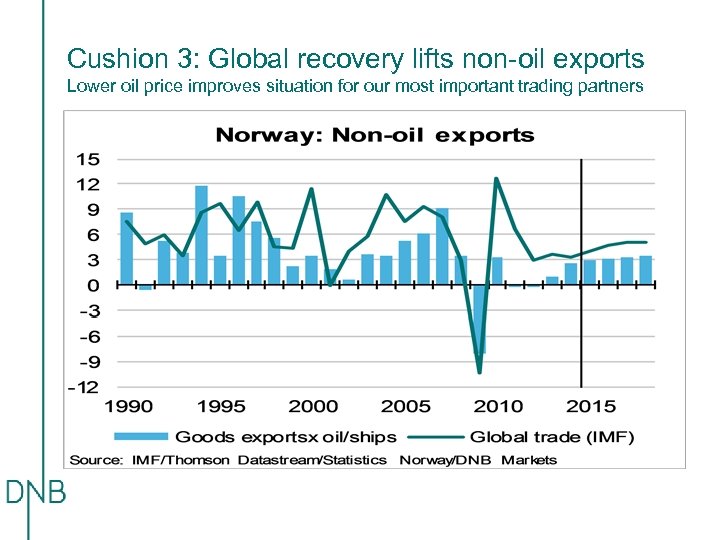 Cushion 3: Global recovery lifts non-oil exports
Lower oil price improves situation for our most important trading partners

Norway: Non-oil exports

15
12
9
6
3
0
-3
-6
-9
-12

1990 1995 2000 2005 2010 2015

Goods exportsx oil/ships Global trade (IMF)

Source: IMF/Thomson Datastream/Statistics Norway/DNB Markets

DNB